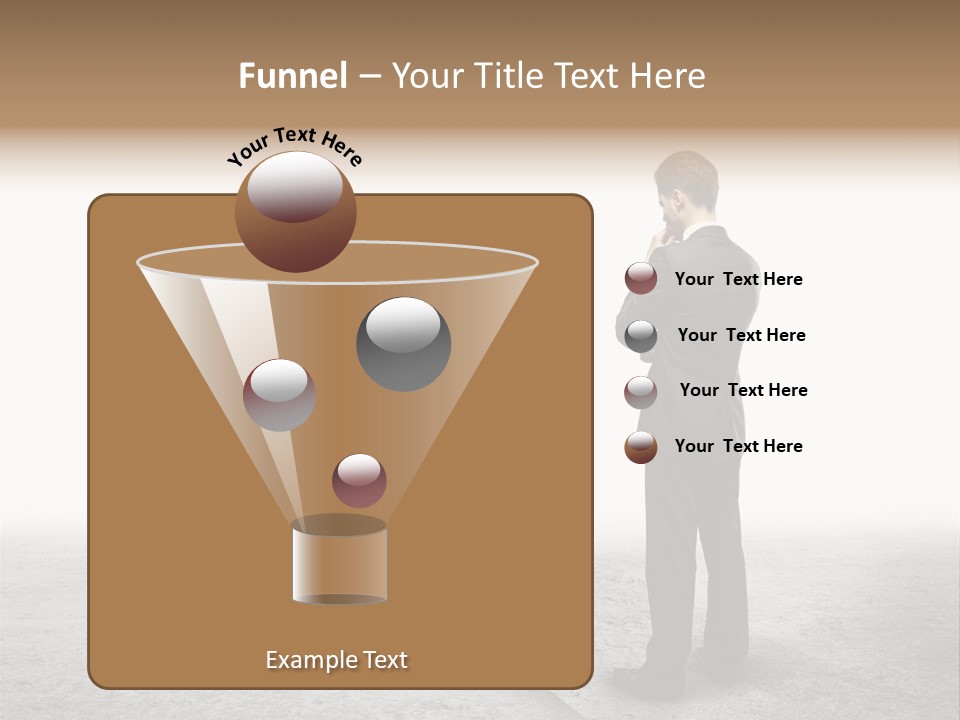 Funnel – Your Title Text Here

Your Text Here

Your Text Here

Your Text Here

Your Text Here

Your Text Here

Example Text